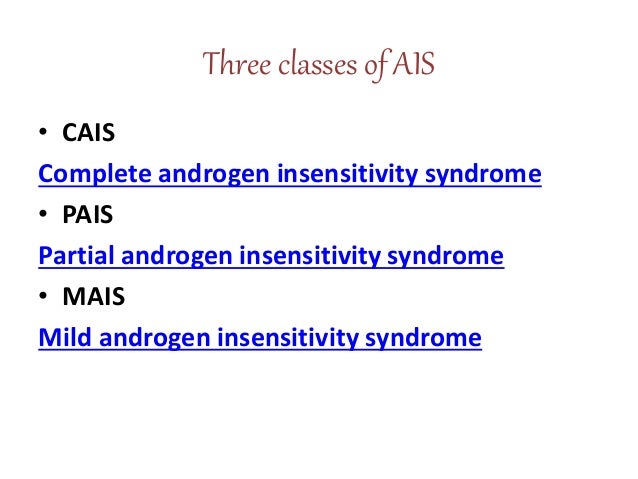 Three classes of AIS

• CAIS

Complete androgen insensitivity syndrome

• PAIS

Partial androgen insensitivity syndrome

• MAIS

Mild androgen insensitivity syndrome